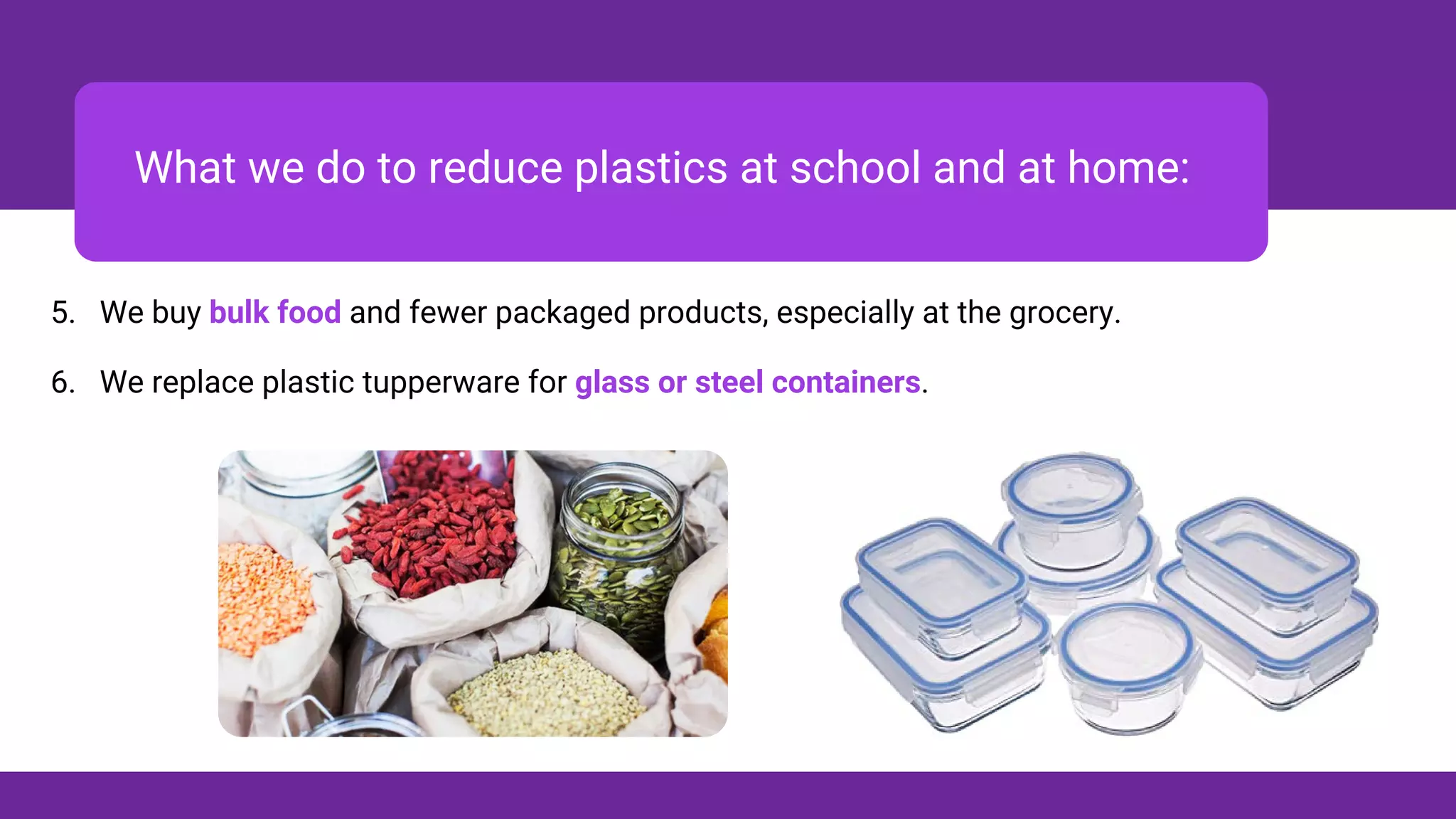 What we do to reduce plastics at school and at home:

5. We buy bulk food and fewer packaged products, especially at the grocery.

6. We replace plastic tupperware for glass or steel containers.